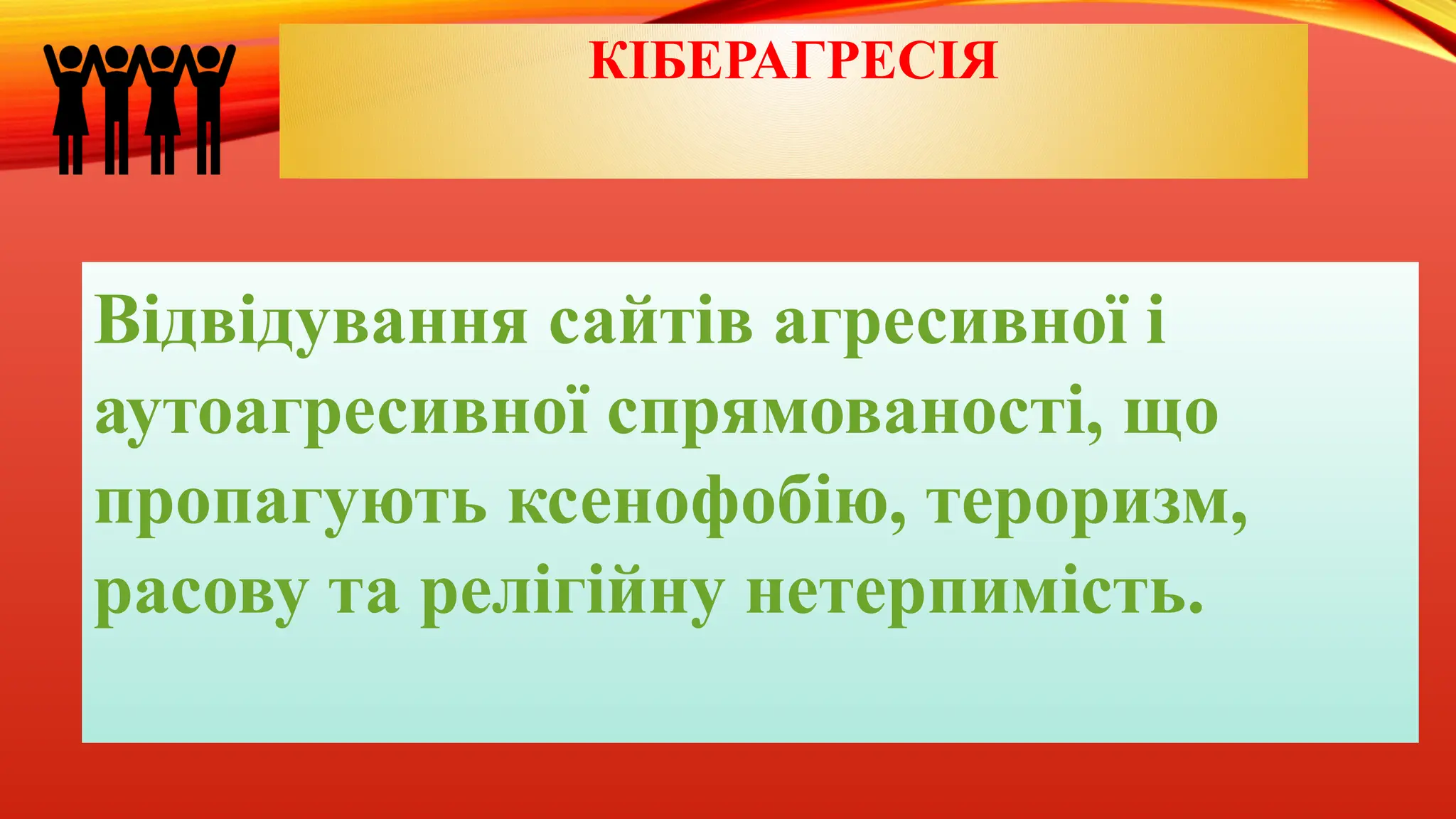 КІБЕРАГРЕСІЯ

Відвідування сайтів агресивної і аутоагресивної спрямованості, що пропагують ксенофобію, тероризм, расову та релігійну нетерпимість.